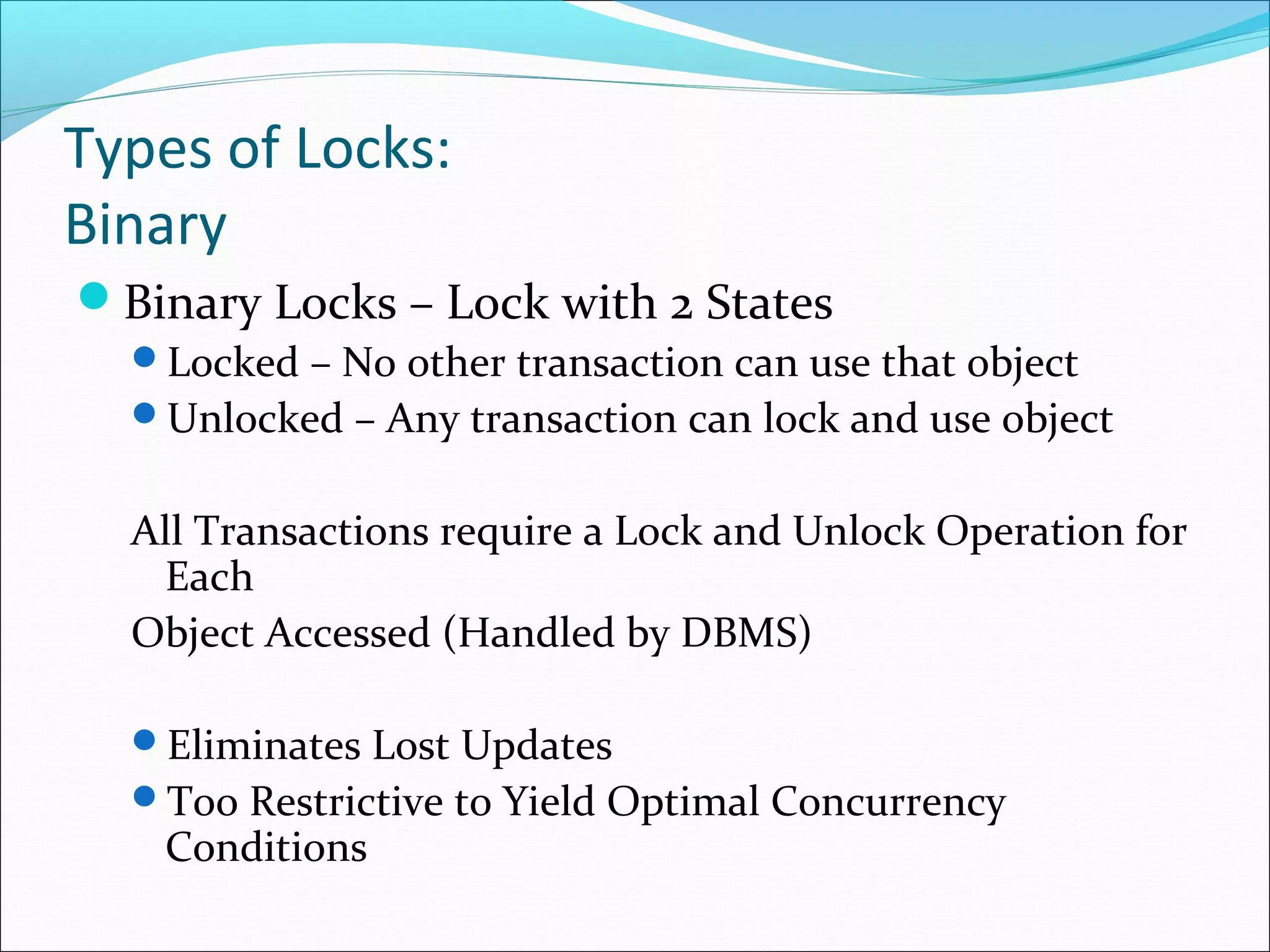 Types of Locks:
Binary

Binary Locks – Lock with 2 States
Locked – No other transaction can use that object
Unlocked – Any transaction can lock and use object

All Transactions require a Lock and Unlock Operation for Each
Object Accessed (Handled by DBMS)

Eliminates Lost Updates
Too Restrictive to Yield Optimal Concurrency Conditions